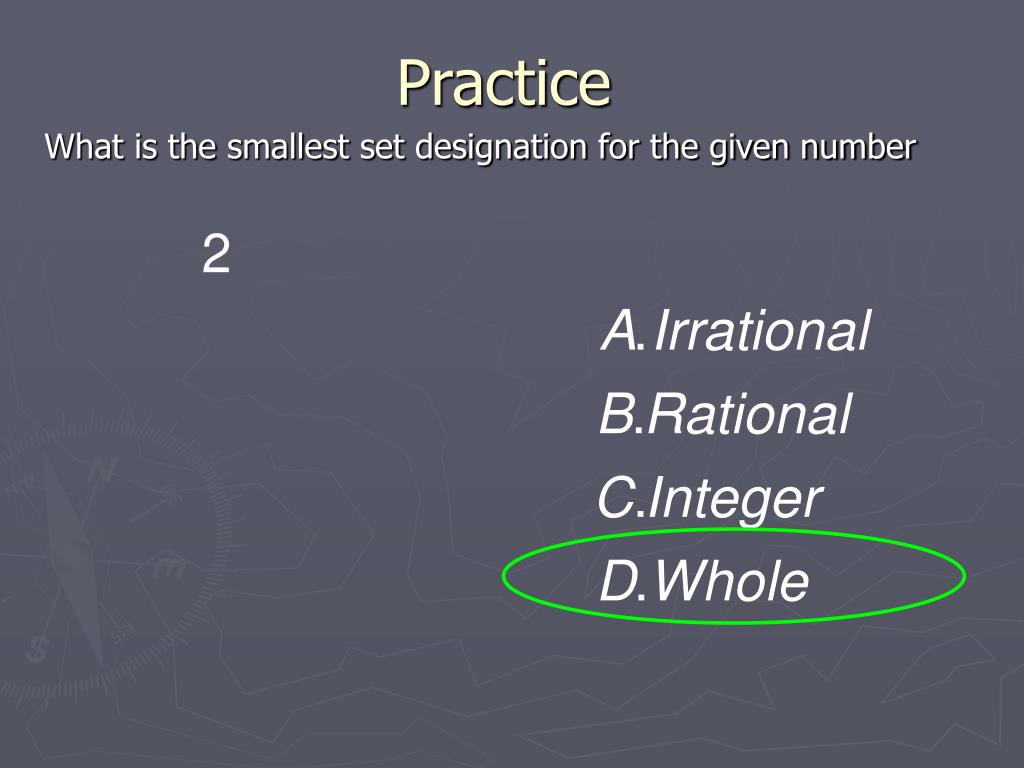 Practice

What is the smallest set designation for the given number

2

A.Irrational

B.Rational

C.Integer

D.Whole